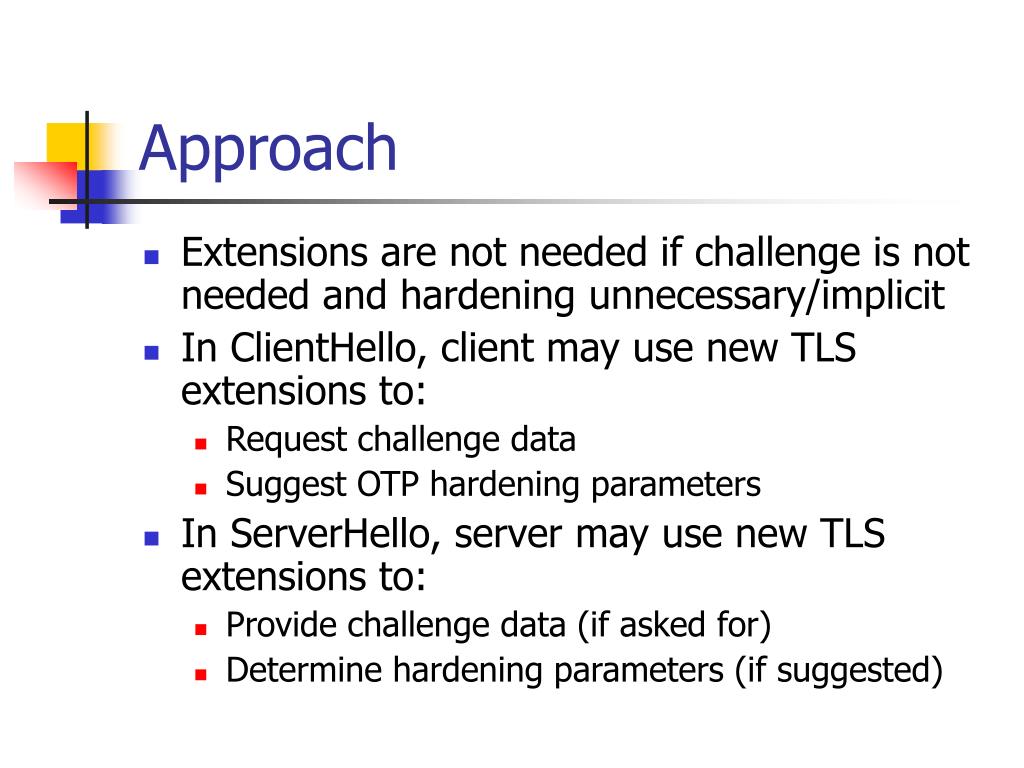 Approach

- Extensions are not needed if challenge is not needed and hardening unnecessary/implicit
- In ClientHello, client may use new TLS extensions to:
  - Request challenge data
  - Suggest OTP hardening parameters
- In ServerHello, server may use new TLS extensions to:
  - Provide challenge data (if asked for)
  - Determine hardening parameters (if suggested)